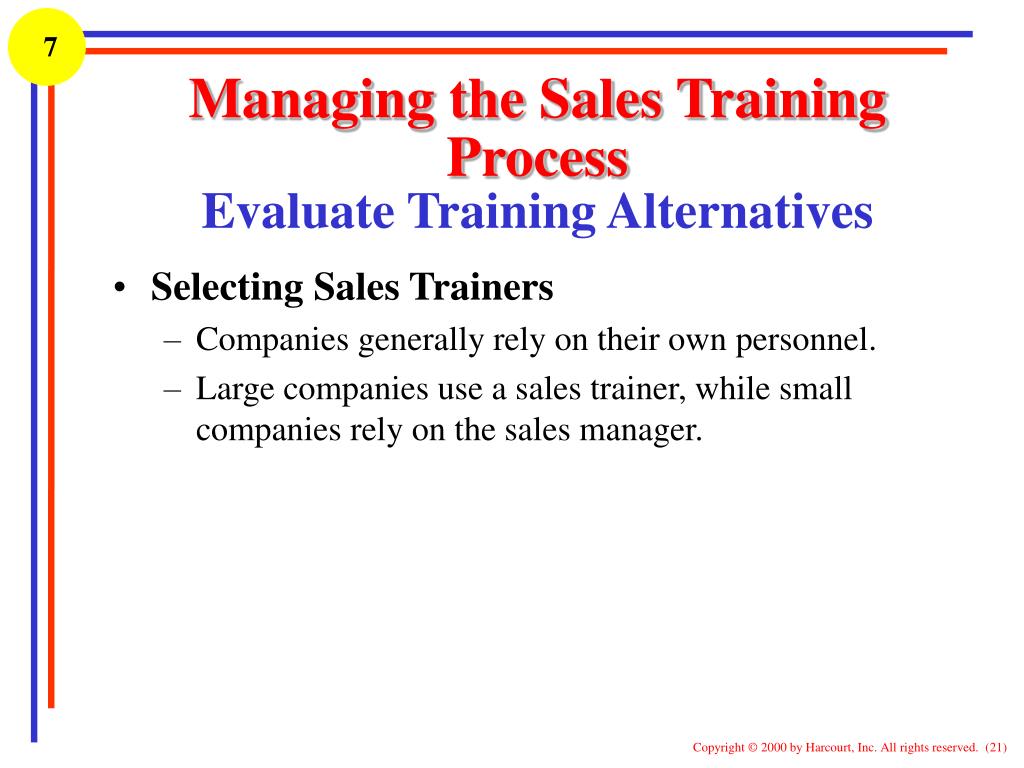 7

Managing the Sales Training Process

Evaluate Training Alternatives

• Selecting Sales Trainers
– Companies generally rely on their own personnel.
– Large companies use a sales trainer, while small companies rely on the sales manager.

Copyright © 2000 by Harcourt, Inc. All rights reserved. (21)